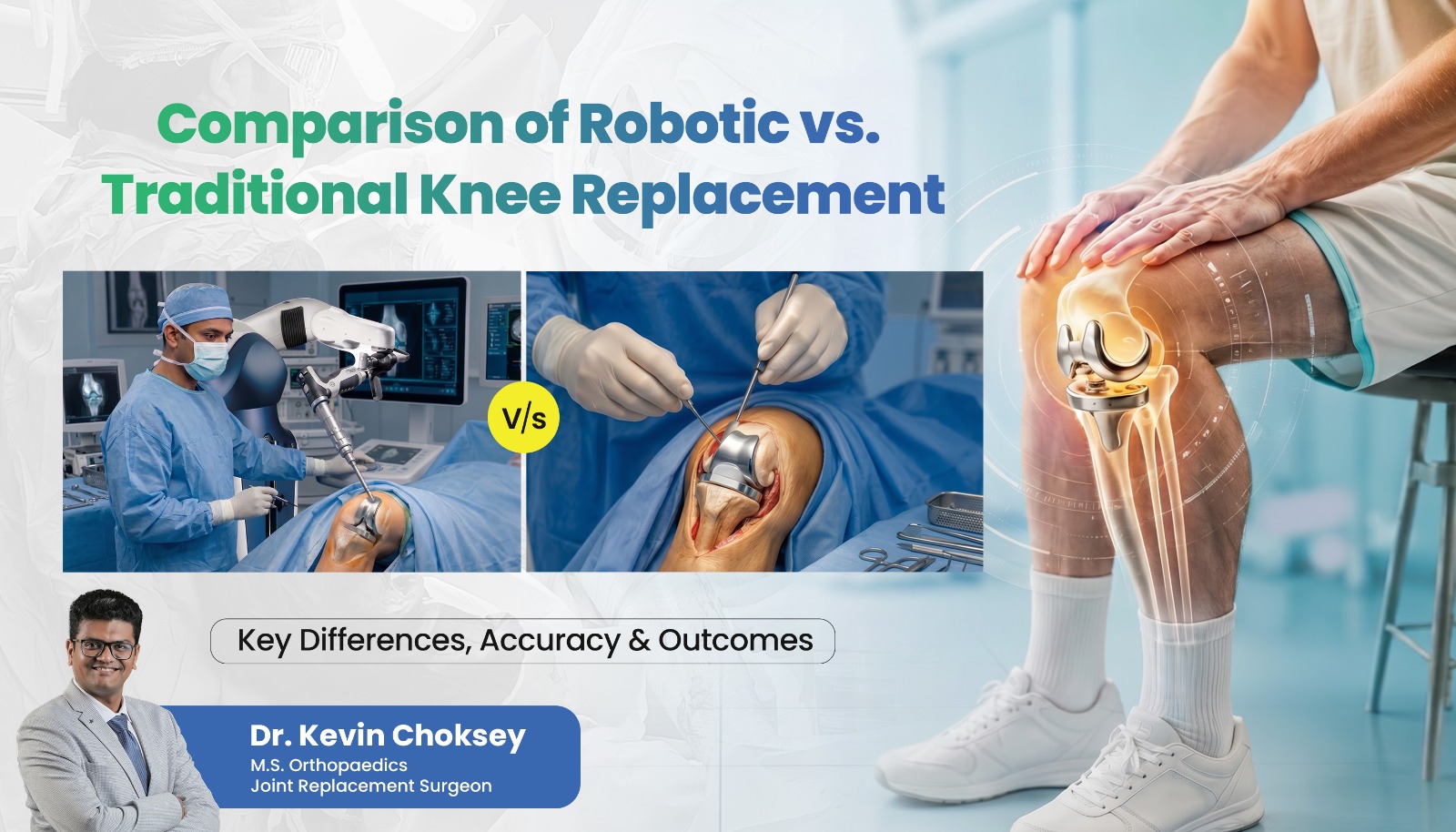 Comparison of Robotic vs. Traditional Knee Replacement

V/s

Key Differences, Accuracy & Outcomes

Dr. Kevin Choksey
M.S. Orthopaedics
Joint Replacement Surgeon